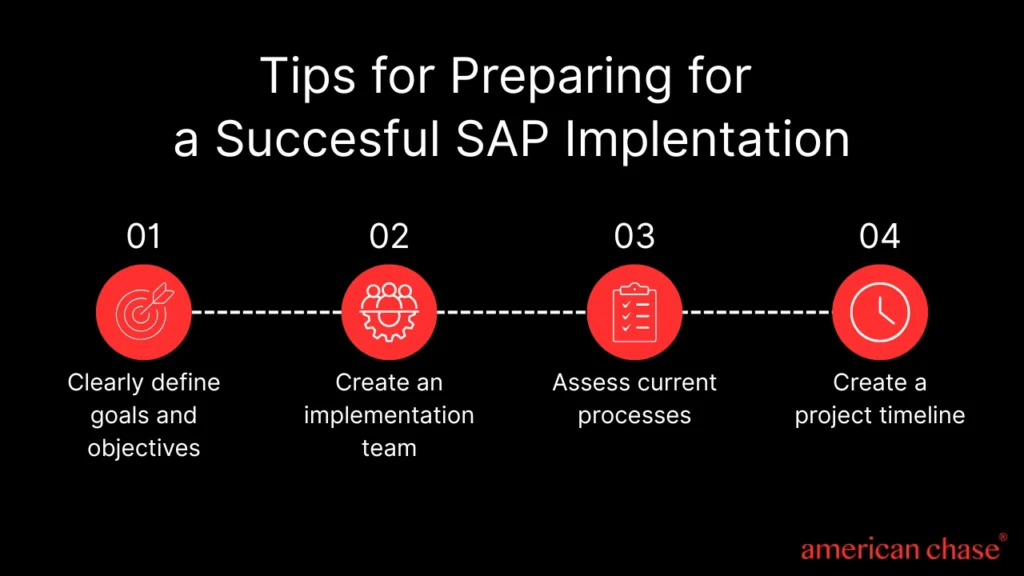 Tips for Preparing for a Succesful SAP Implentation

01

Clearly define goals and objectives

02

Create an implementation team

03

Assess current processes

04

Create a project timeline

american chase®